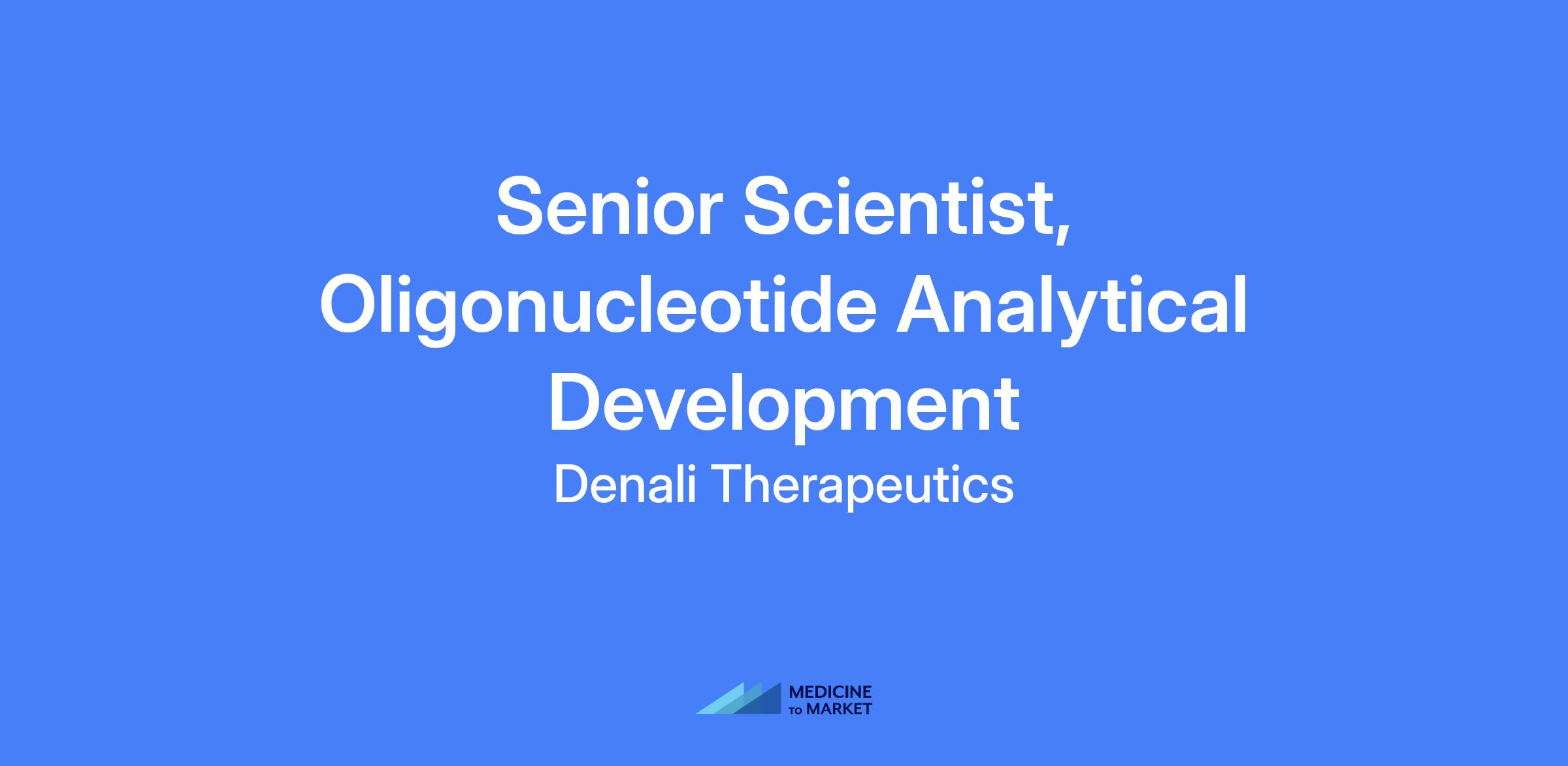 Senior Scientist, Oligonucleotide Analytical Development

Denali Therapeutics

MEDICINE TO MARKET